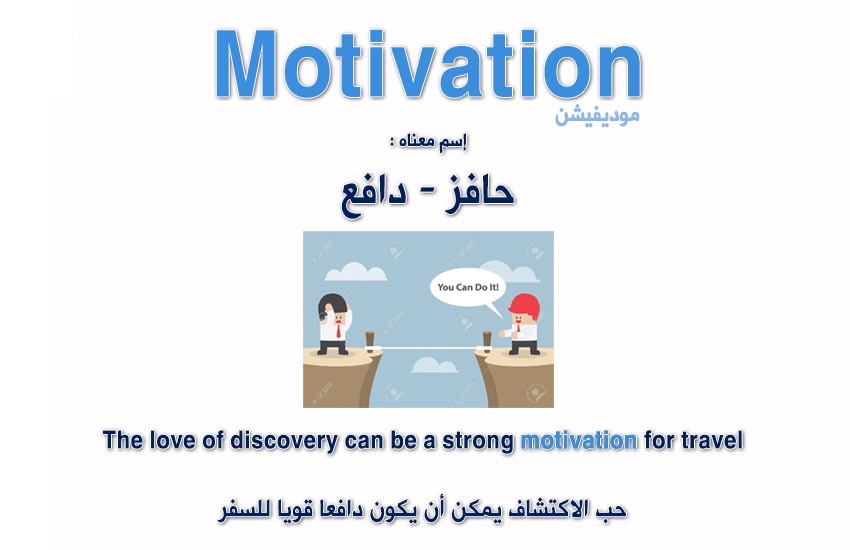 Motivation
موديفيشن
إسم معناه :
حافز - دافع

You Can Do It!

The love of discovery can be a strong motivation for travel

حب الاكتشاف يمكن أن يكون دافعا قويا للسفر